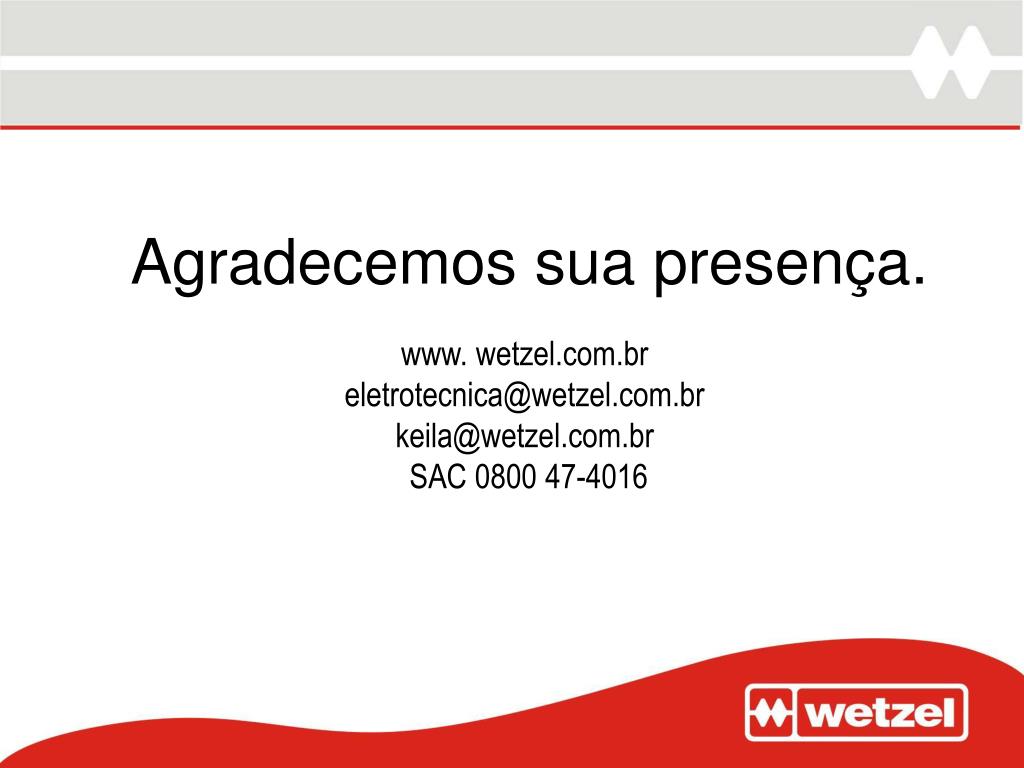 Agradecemos sua presença.

www. wetzel.com.br
eletrotecnica@wetzel.com.br
keila@wetzel.com.br
SAC 0800 47-4016

wetzel